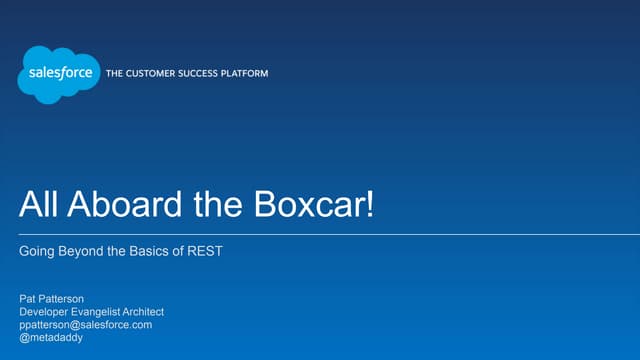 salesforce THE CUSTOMER SUCCESS PLATFORM

All Aboard the Boxcar!

Going Beyond the Basics of REST

Pat Patterson
Developer Evangelist Architect
ppatterson@salesforce.com
@metadaddy